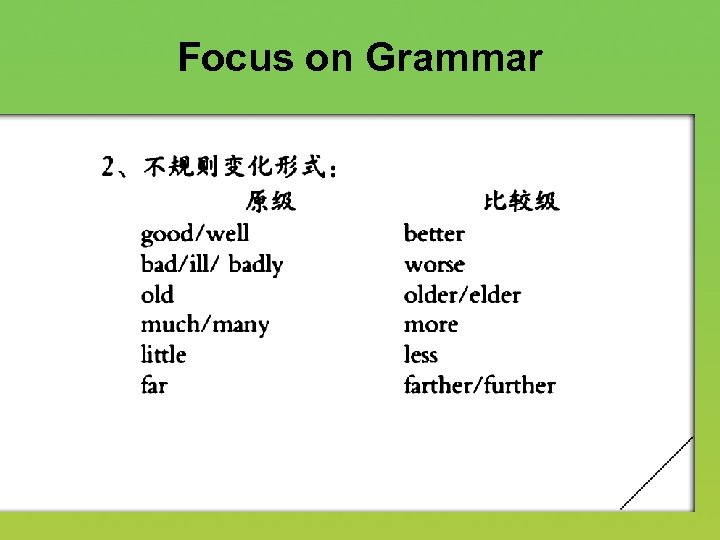 Focus on Grammar

2、不规则变化形式：

| 原级 | 比较级 |
|---|---|
| good/well | better |
| bad/ill/ badly | worse |
| old | older/elder |
| much/many | more |
| little | less |
| far | farther/further |